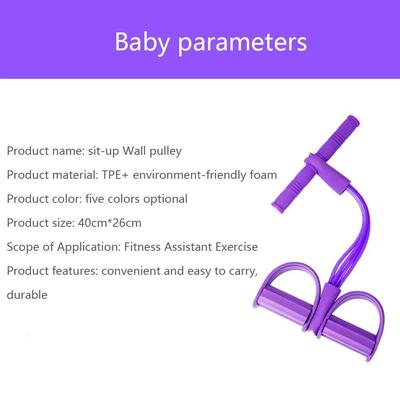 Baby parameters

Product name: sit-up Wall pulley

Product material: TPE+ environment-friendly foam

Product color: five colors optional

Product size: 40cm*26cm

Scope of Application: Fitness Assistant Exercise

Product features: convenient and easy to carry, durable